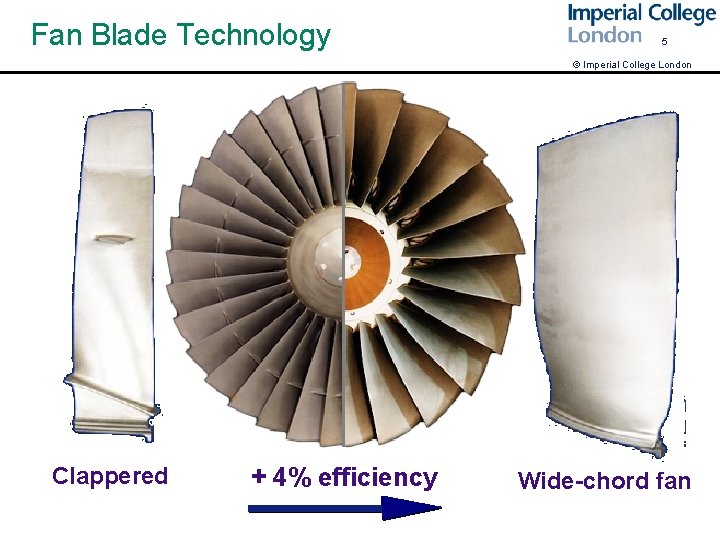 Fan Blade Technology

Imperial College London

5

© Imperial College London

Clappered

+ 4% efficiency

Wide-chord fan